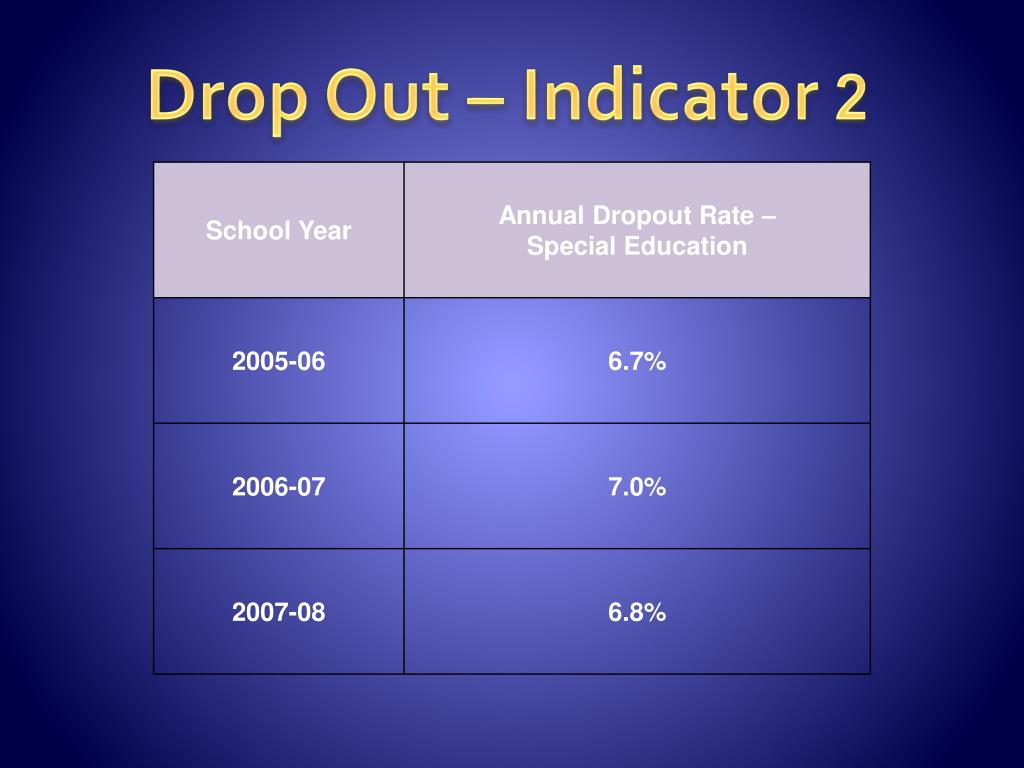 Drop Out – Indicator 2

| School Year | Annual Dropout Rate – Special Education |
|---|---|
| 2005-06 | 6.7% |
| 2006-07 | 7.0% |
| 2007-08 | 6.8% |